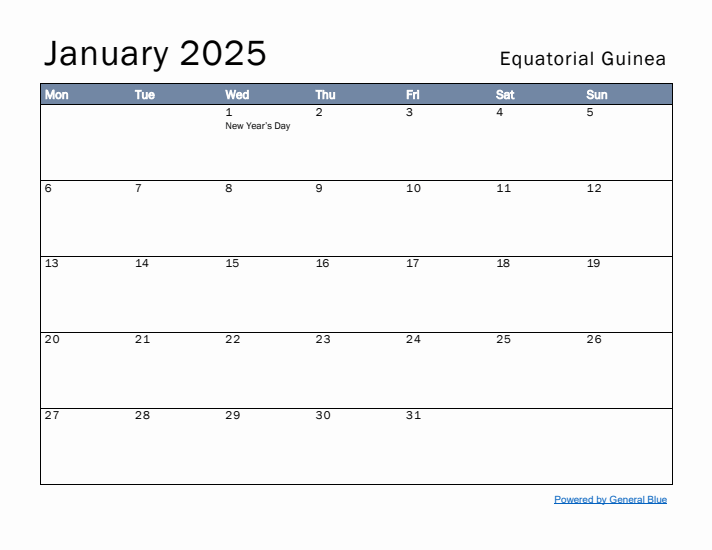 January 2025

Equatorial Guinea

| Mon | Tue | Wed | Thu | Fri | Sat | Sun |
|---|---|---|---|---|---|---|
| | | 1 New Year's Day | 2 | 3 | 4 | 5 |
| 6 | 7 | 8 | 9 | 10 | 11 | 12 |
| 13 | 14 | 15 | 16 | 17 | 18 | 19 |
| 20 | 21 | 22 | 23 | 24 | 25 | 26 |
| 27 | 28 | 29 | 30 | 31 | | |

Powered by General Blue